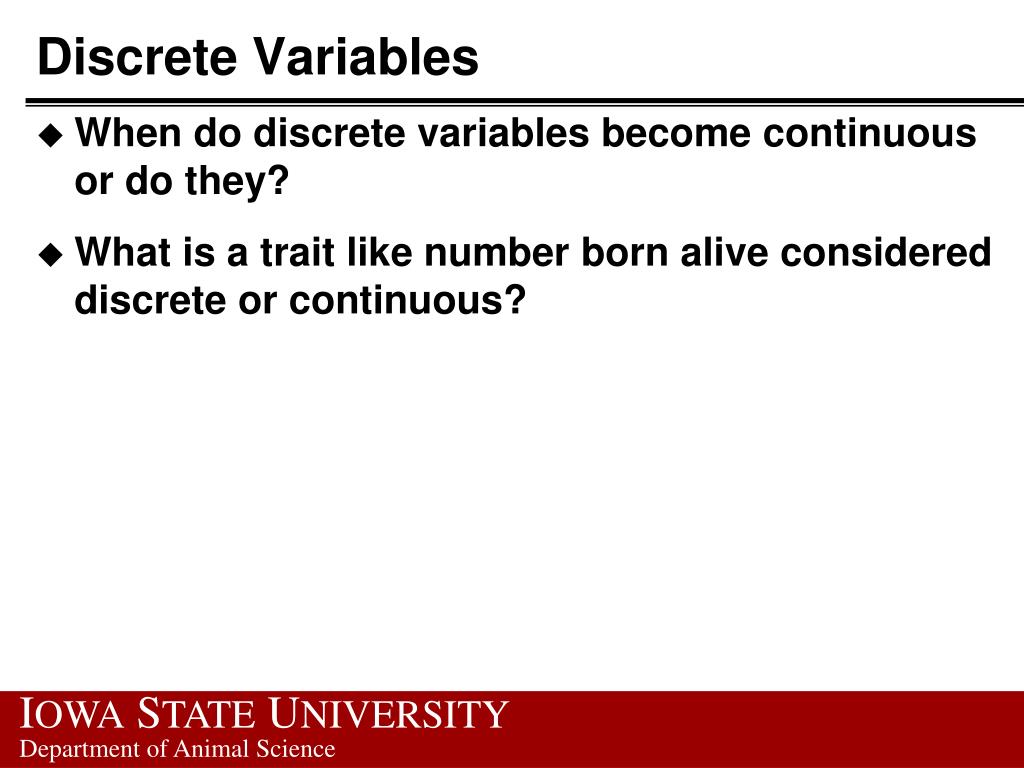 Discrete Variables

◆ When do discrete variables become continuous or do they?

◆ What is a trait like number born alive considered discrete or continuous?

IOWA STATE UNIVERSITY
Department of Animal Science